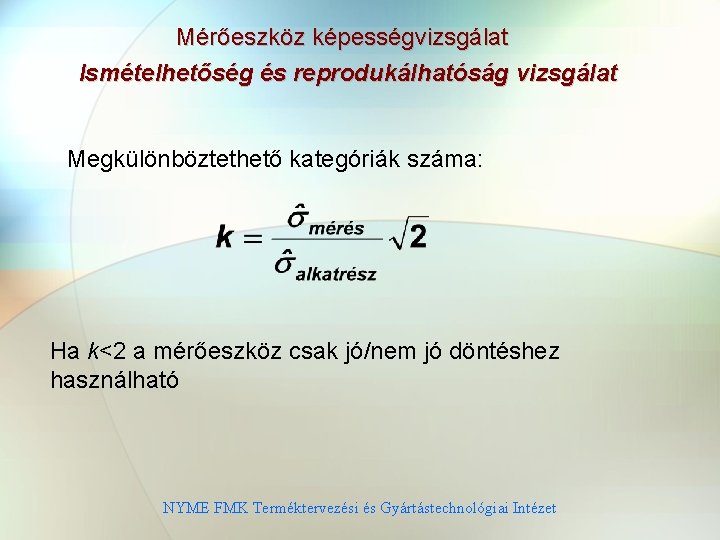 Mérőeszköz képességvizsgálat

Ismételhetőség és reprodukálhatóság vizsgálat

Megkülönböztethető kategóriák száma:

$k = \frac{\hat{\sigma}_{mérés}}{\hat{\sigma}_{alkatrész}} \sqrt{2}$

Ha $k$<2 a mérőeszköz csak jó/nem jó döntéshez használható

NYME FMK Terméktervezési és Gyártástechnológiai Intézet